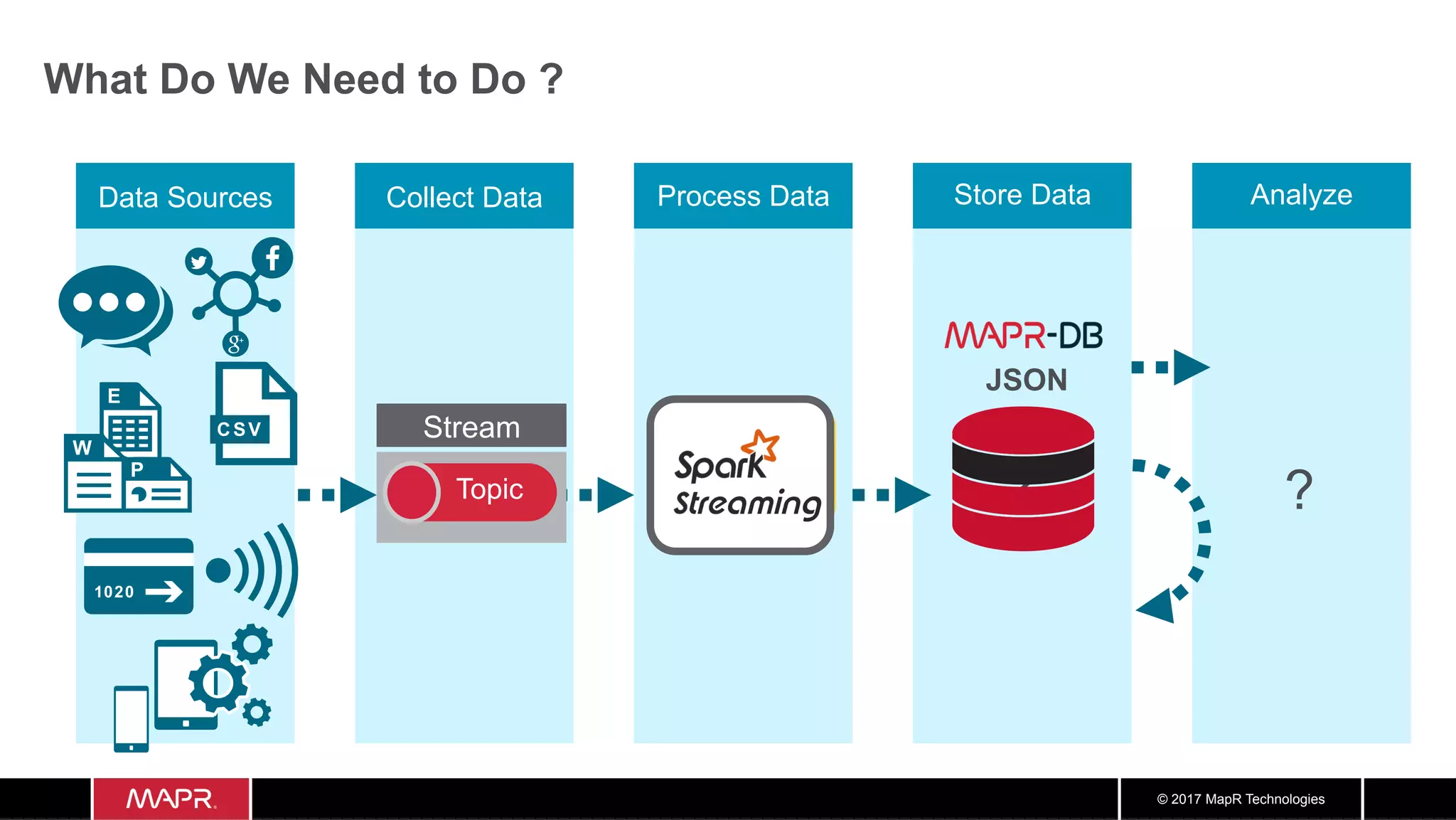 What Do We Need to Do ?

Data Sources

E

W

P

CSV

1020

Collect Data

Stream

Topic

Process Data

Spark Streaming

Store Data

MAPR-DB

JSON

Analyze

?

MAPR.

© 2017 MapR Technologies